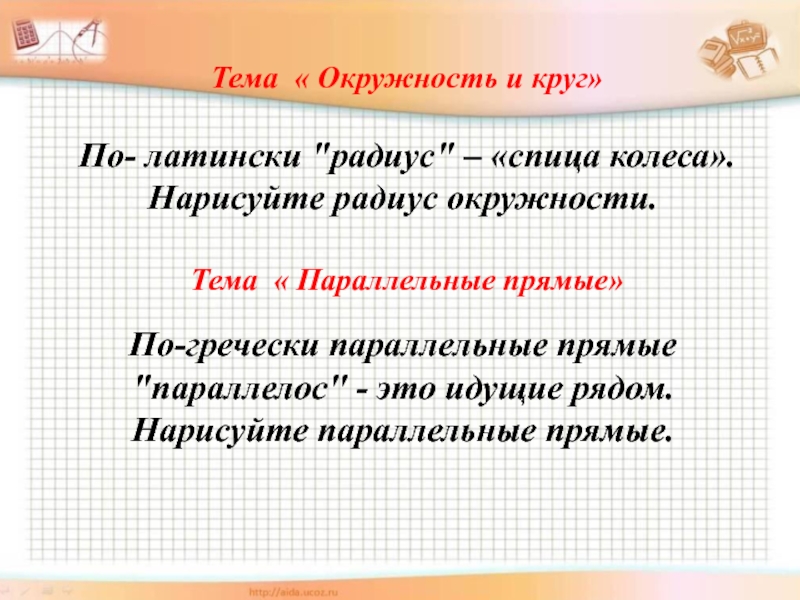 Тема « Окружность и круг»

По- латински "радиус" – «спица колеса». Нарисуйте радиус окружности.

Тема « Параллельные прямые»

По-гречески параллельные прямые "параллелос" - это идущие рядом. Нарисуйте параллельные прямые.

http://aida.ucoz.ru